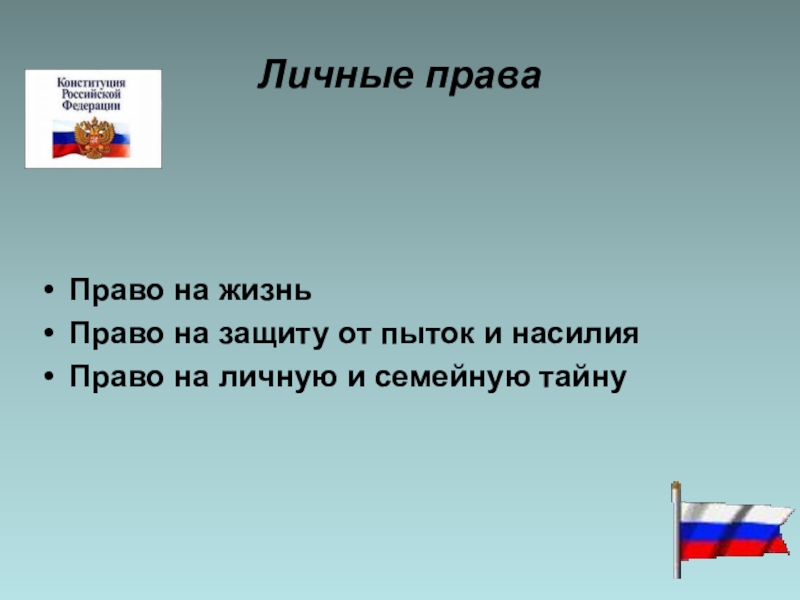 Конституция Российской Федерации

Личные права

• Право на жизнь
• Право на защиту от пыток и насилия
• Право на личную и семейную тайну